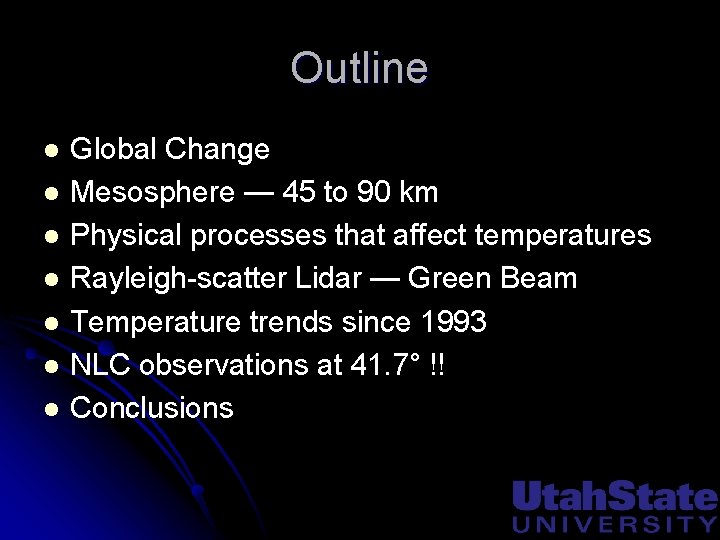 Outline

- Global Change
- Mesosphere — 45 to 90 km
- Physical processes that affect temperatures
- Rayleigh-scatter Lidar — Green Beam
- Temperature trends since 1993
- NLC observations at 41.7° !!
- Conclusions

UtahState
UNIVERSITY